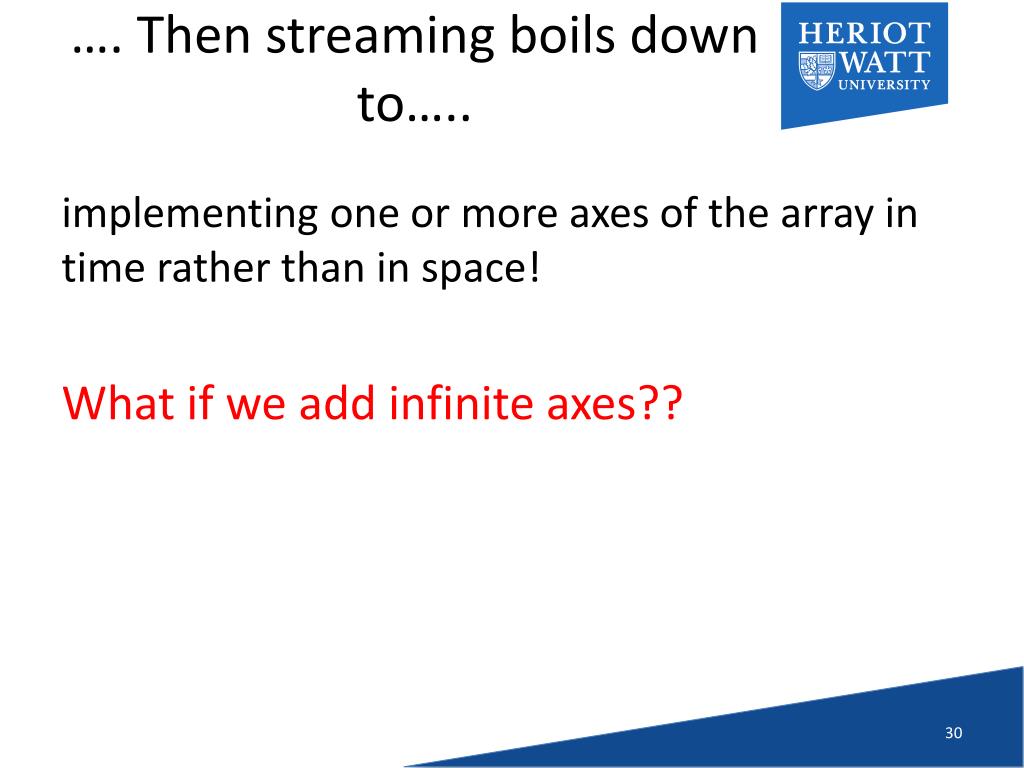 …. Then streaming boils down to…..

HERIOT WATT UNIVERSITY

implementing one or more axes of the array in time rather than in space!

What if we add infinite axes??

30